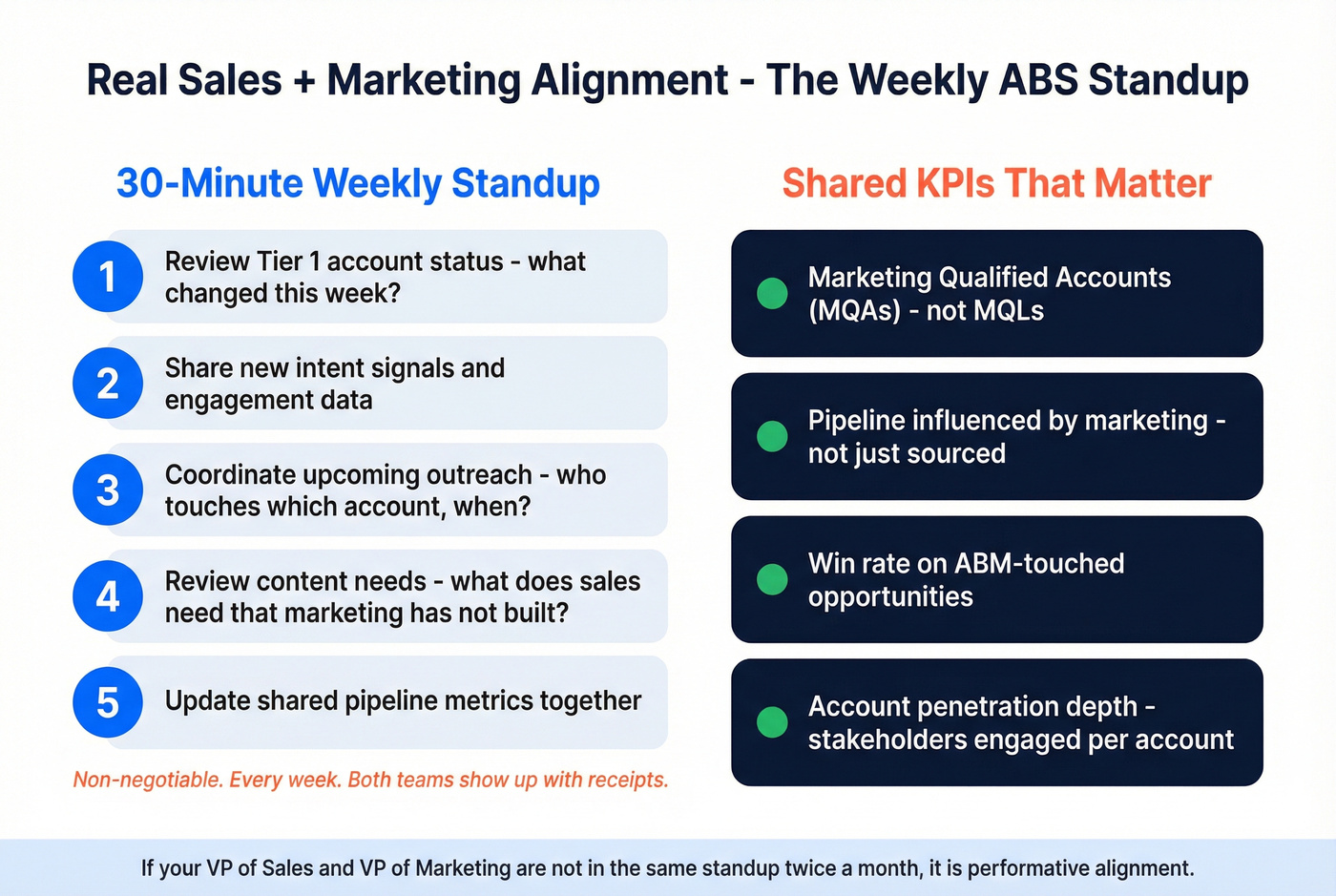 Real Sales + Marketing Alignment - The Weekly ABS Standup

30-Minute Weekly Standup

1 Review Tier 1 account status - what changed this week?

2 Share new intent signals and engagement data

3 Coordinate upcoming outreach - who touches which account, when?

4 Review content needs - what does sales need that marketing has not built?

5 Update shared pipeline metrics together

Non-negotiable. Every week. Both teams show up with receipts.

Shared KPIs That Matter

Marketing Qualified Accounts (MQAs) - not MQLs

Pipeline influenced by marketing - not just sourced

Win rate on ABM-touched opportunities

Account penetration depth - stakeholders engaged per account

If your VP of Sales and VP of Marketing are not in the same standup twice a month, it is performative alignment.